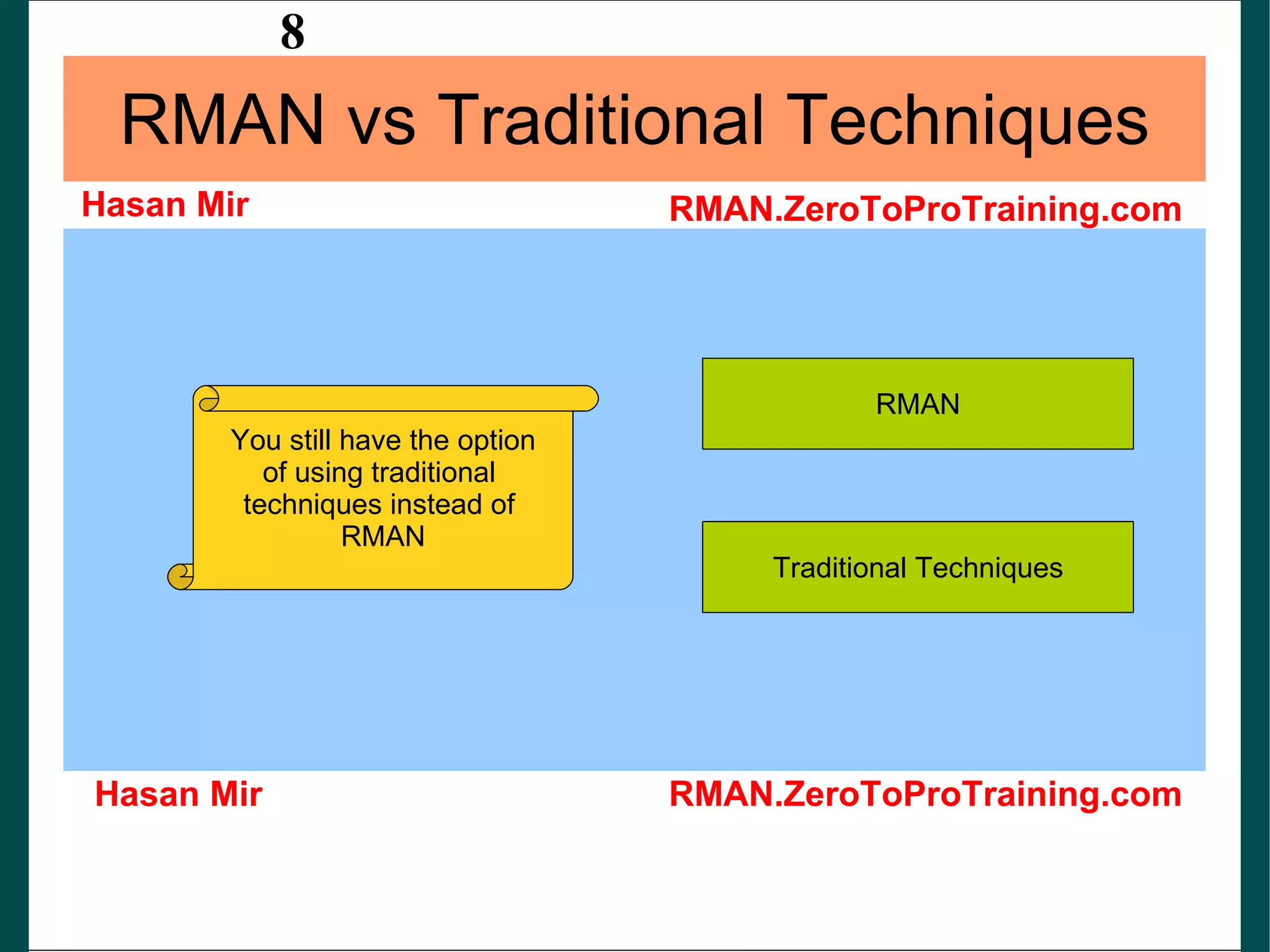 8

RMAN vs Traditional Techniques

Hasan Mir

RMAN.ZeroToProTraining.com

You still have the option of using traditional techniques instead of RMAN

RMAN

Traditional Techniques

Hasan Mir

RMAN.ZeroToProTraining.com